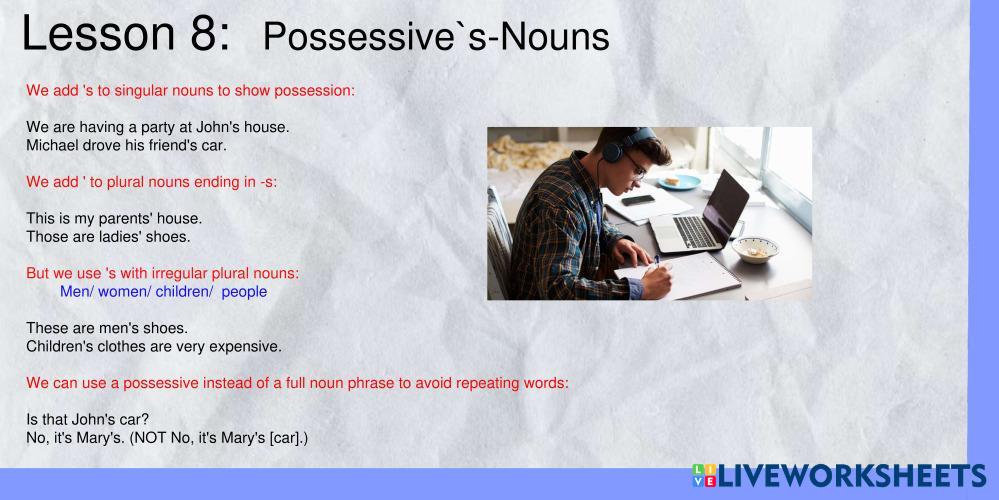 Lesson 8: Possessive`s-Nouns

We add 's to singular nouns to show possession:

We are having a party at John's house.
Michael drove his friend's car.

We add ' to plural nouns ending in -s:

This is my parents' house.
Those are ladies' shoes.

But we use 's with irregular plural nouns:
Men/ women/ children/ people

These are men's shoes.
Children's clothes are very expensive.

We can use a possessive instead of a full noun phrase to avoid repeating words:

Is that John's car?
No, it's Mary's. (NOT No, it's Mary's [car].)

LIVEWORKSHEETS